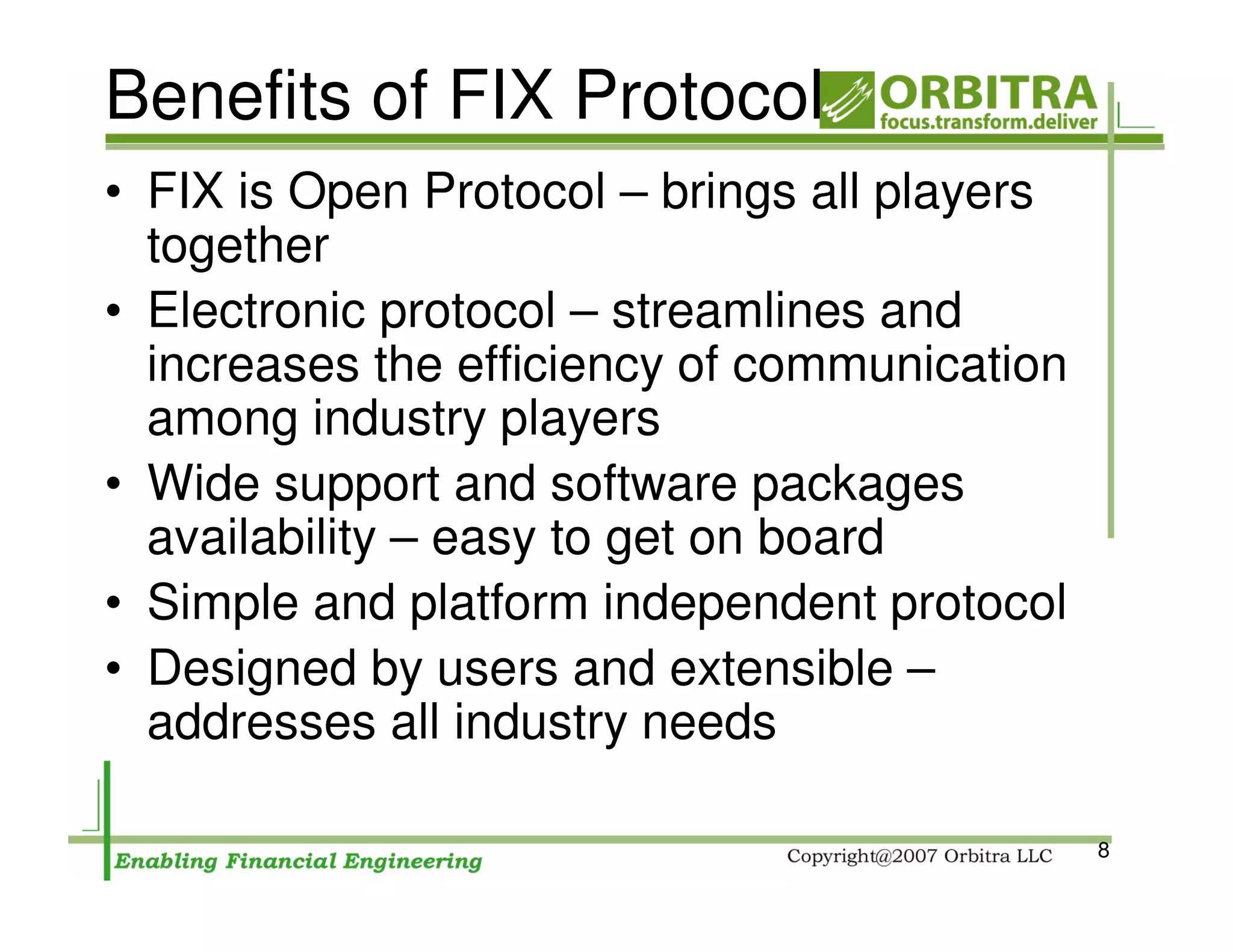 Benefits of FIX Protocol

ORBITRA
focus.transform.deliver

• FIX is Open Protocol – brings all players together
• Electronic protocol – streamlines and increases the efficiency of communication among industry players
• Wide support and software packages availability – easy to get on board
• Simple and platform independent protocol
• Designed by users and extensible – addresses all industry needs

Enabling Financial Engineering

Copyright@2007 Orbitra LLC

8